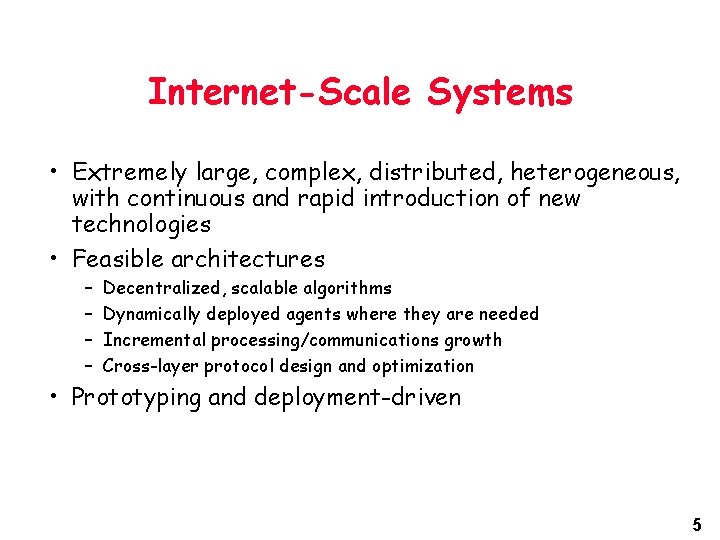 Internet-Scale Systems

• Extremely large, complex, distributed, heterogeneous, with continuous and rapid introduction of new technologies

• Feasible architectures
– Decentralized, scalable algorithms
– Dynamically deployed agents where they are needed
– Incremental processing/communications growth
– Cross-layer protocol design and optimization

• Prototyping and deployment-driven

5